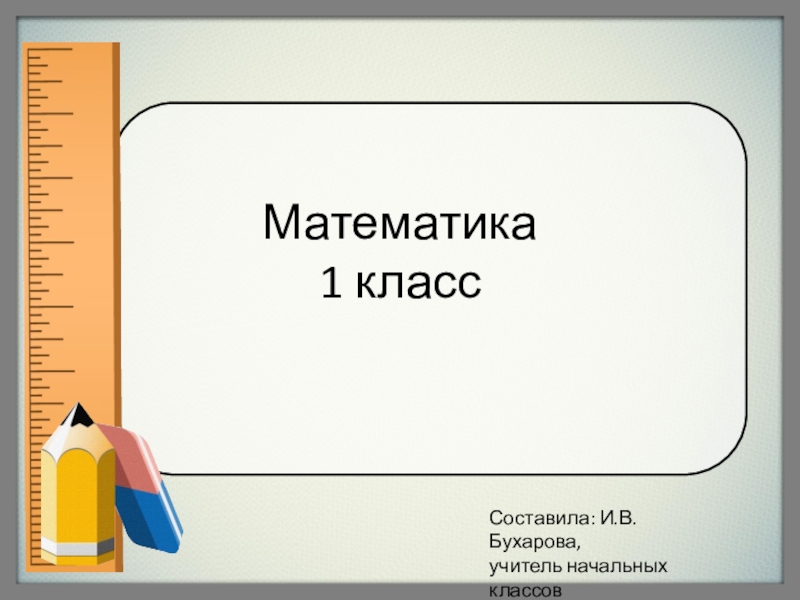 Математика
1 класс

Составила: И.В. Бухарова,
учитель начальных классов